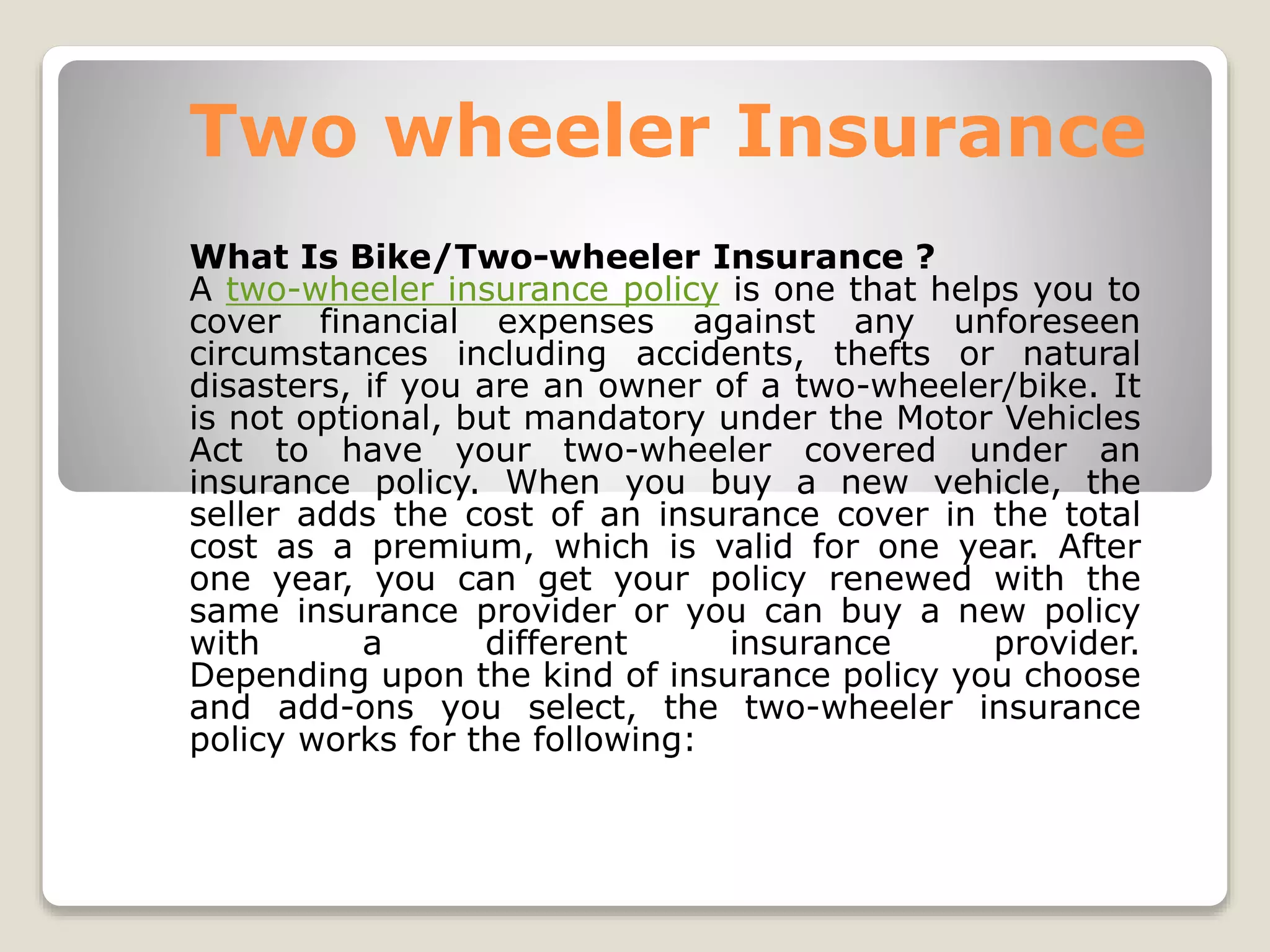 Two wheeler Insurance

What Is Bike/Two-wheeler Insurance ?
A two-wheeler insurance policy is one that helps you to cover financial expenses against any unforeseen circumstances including accidents, thefts or natural disasters, if you are an owner of a two-wheeler/bike. It is not optional, but mandatory under the Motor Vehicles Act to have your two-wheeler covered under an insurance policy. When you buy a new vehicle, the seller adds the cost of an insurance cover in the total cost as a premium, which is valid for one year. After one year, you can get your policy renewed with the same insurance provider or you can buy a new policy with a different insurance provider. Depending upon the kind of insurance policy you choose and add-ons you select, the two-wheeler insurance policy works for the following: